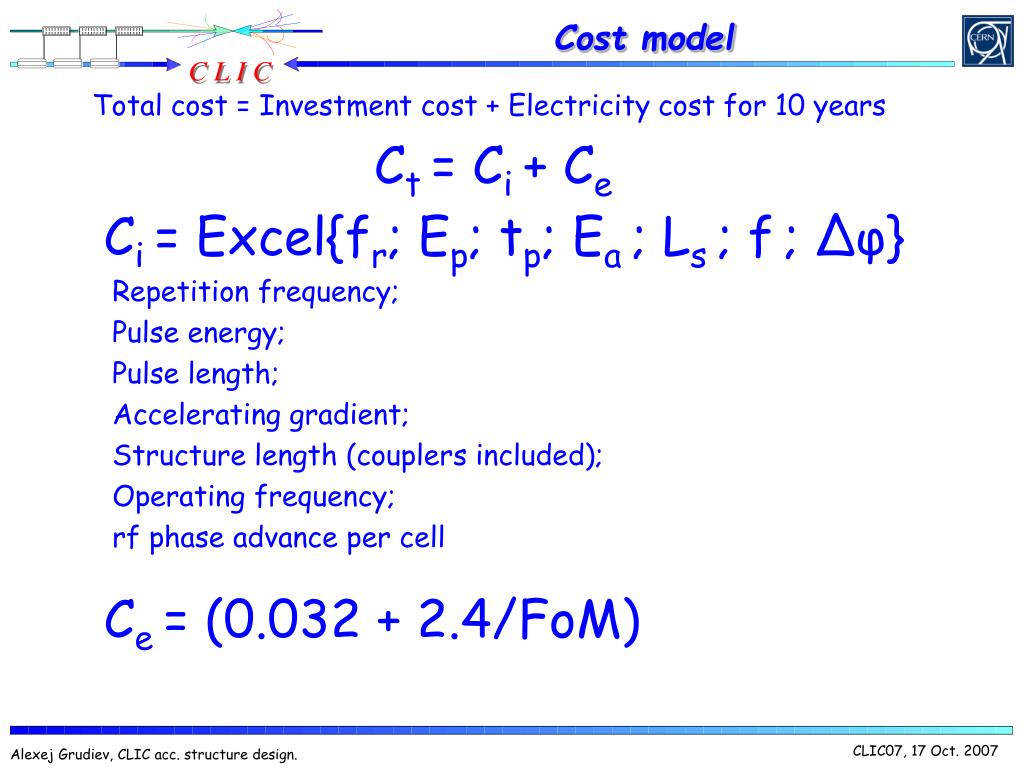 CLIC

Cost model

CERN

Total cost = Investment cost + Electricity cost for 10 years

$C_t = C_i + C_e$

$C_i = Excel\{f_r; E_p; t_p; E_a ; L_s ; f ; \Delta\varphi\}$

Repetition frequency;
Pulse energy;
Pulse length;
Accelerating gradient;
Structure length (couplers included);
Operating frequency;
rf phase advance per cell

$C_e = (0.032 + 2.4/FoM)$

Alexej Grudiev, CLIC acc. structure design.

CLIC07, 17 Oct. 2007